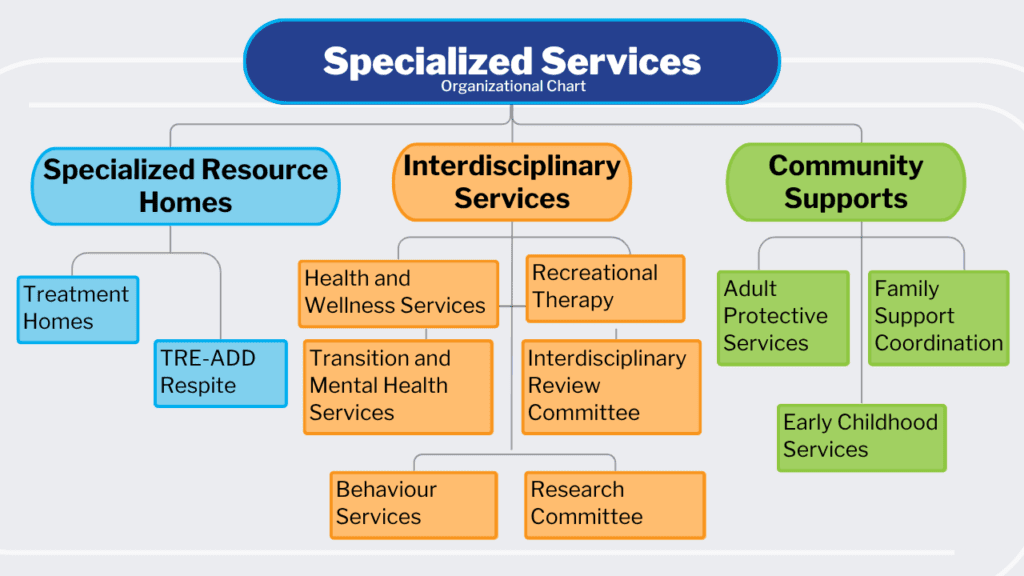 Specialized Services
Organizational Chart

Specialized Resource Homes

Treatment Homes

TRE-ADD Respite

Interdisciplinary Services

Health and Wellness Services

Recreational Therapy

Transition and Mental Health Services

Interdisciplinary Review Committee

Behaviour Services

Research Committee

Community Supports

Adult Protective Services

Family Support Coordination

Early Childhood Services